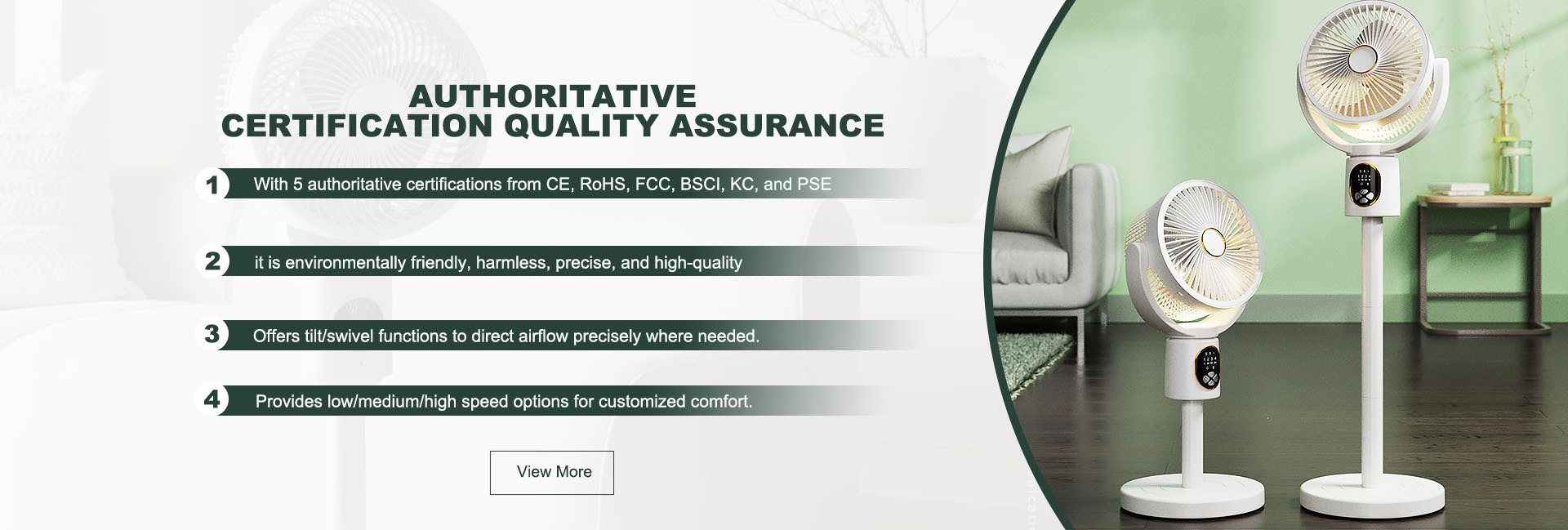 AUTHORITATIVE
CERTIFICATION QUALITY ASSURANCE

1 With 5 authoritative certifications from CE, RoHS, FCC, BSCI, KC, and PSE

2 it is environmentally friendly, harmless, precise, and high-quality

3 Offers tilt/swivel functions to direct airflow precisely where needed.

4 Provides low/medium/high speed options for customized comfort.

View More